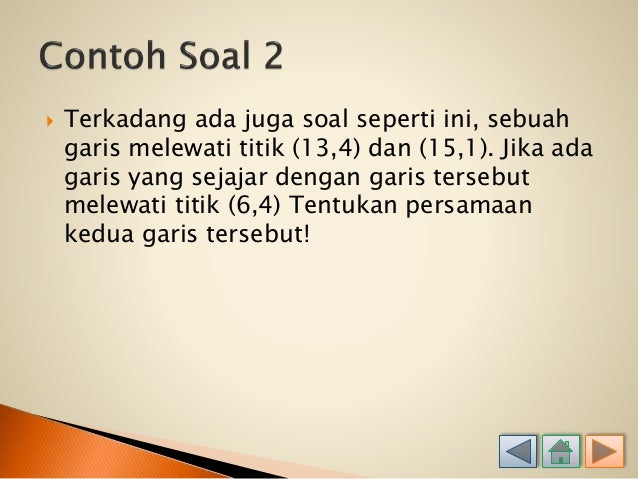 Contoh Soal 2

Terkadang ada juga soal seperti ini, sebuah garis melewati titik (13,4) dan (15,1). Jika ada garis yang sejajar dengan garis tersebut melewati titik (6,4) Tentukan persamaan kedua garis tersebut!